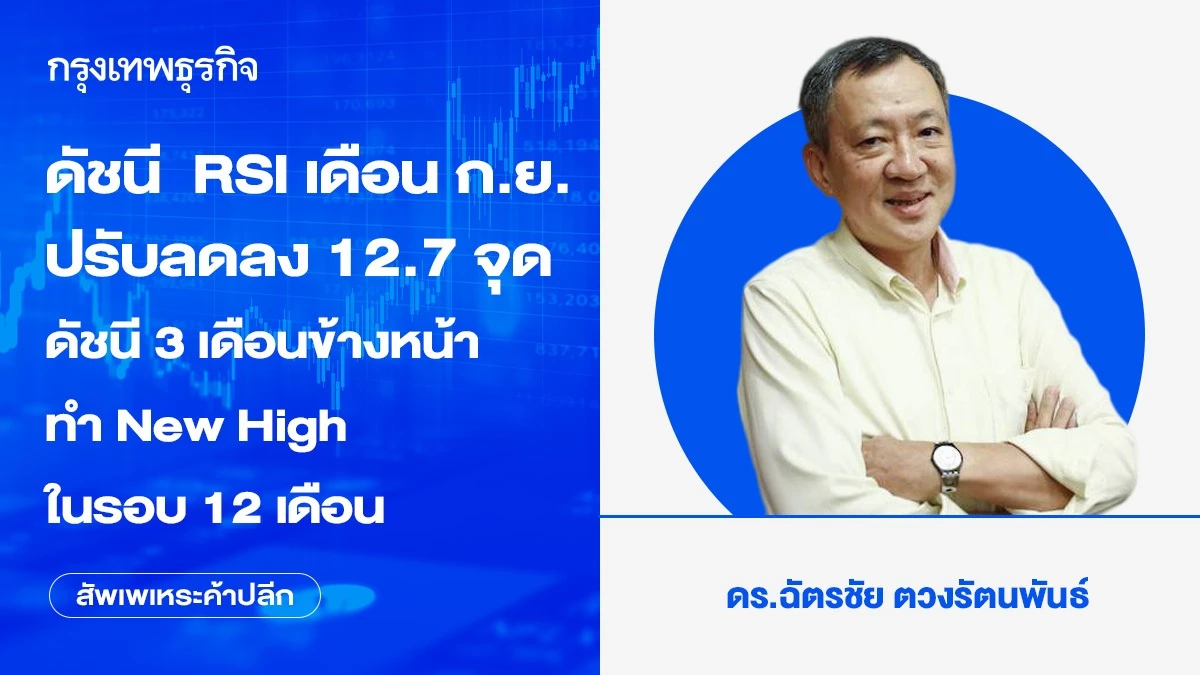 กรุงเทพธุรกิจ

ดัชนี RSI เดือน ก.ย. ปรับลดลง 12.7 จุด ดัชนี 3 เดือนข้างหน้า ทำ New High ในรอบ 12 เดือน

สัพเพเหระค้าปลีก

ดร.ฉัตรชัย ตวงรัตนพันธ์